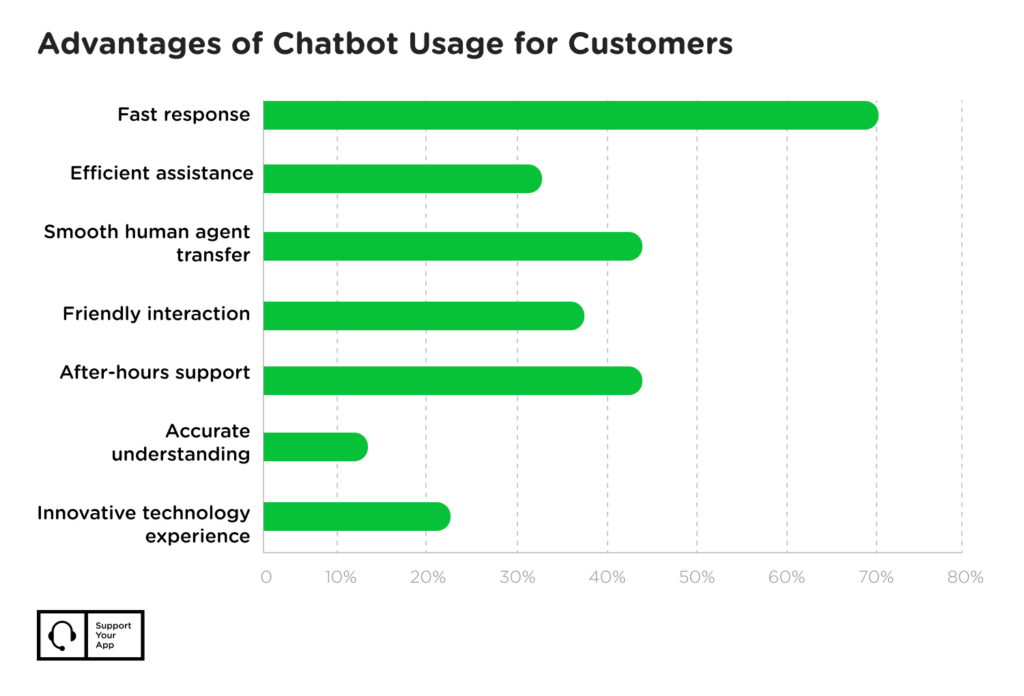 Advantages of Chatbot Usage for Customers

Fast response
Efficient assistance
Smooth human agent transfer
Friendly interaction
After-hours support
Accurate understanding
Innovative technology experience

0
10%
20%
30%
40%
50%
60%
70%
80%

Support Your App